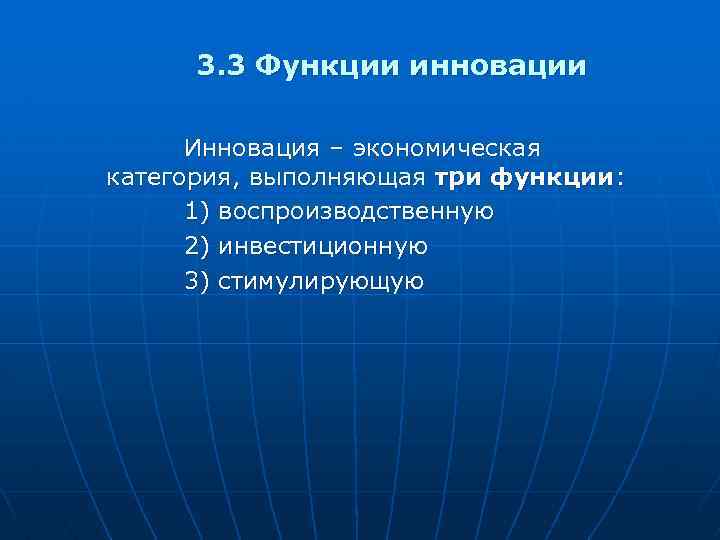 3.3 Функции инновации

Инновация – экономическая категория, выполняющая три функции:

1) воспроизводственную

2) инвестиционную

3) стимулирующую